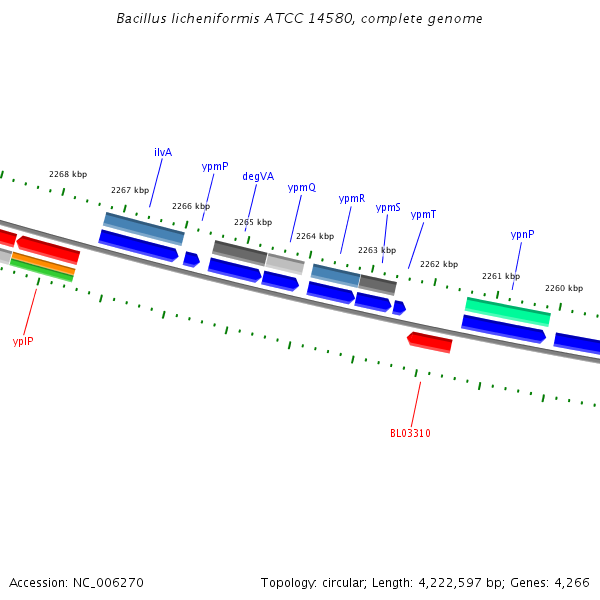 Bacillus licheniformis ATCC 14580, complete genome

ilvA
ypmP
degVA
ypmQ
ypmR
ypmS
ypmT
ypnP

2268 kbp
2267 kbp
2266 kbp
2265 kbp
2264 kbp
2263 kbp
2262 kbp
2261 kbp
2260 kbp

yplP

BL03310

Accession: NC_006270

Topology: circular; Length: 4,222,597 bp; Genes: 4,266